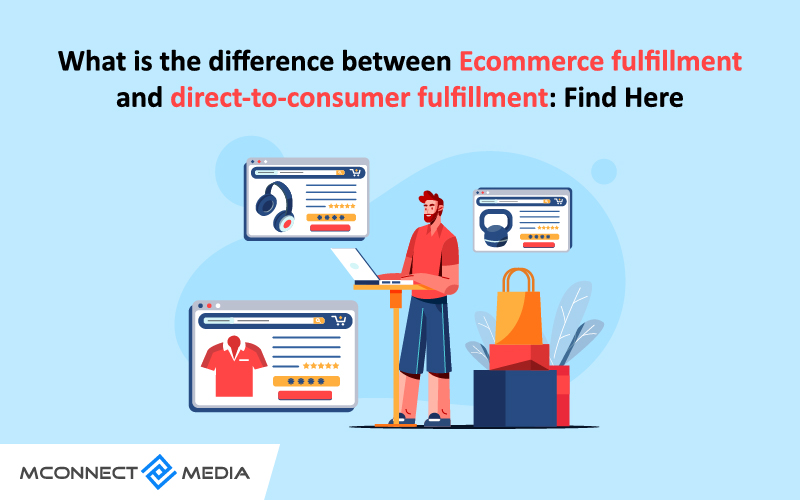 What is the difference between Ecommerce fulfillment and direct-to-consumer fulfillment: Find Here

MCONNECT MEDIA